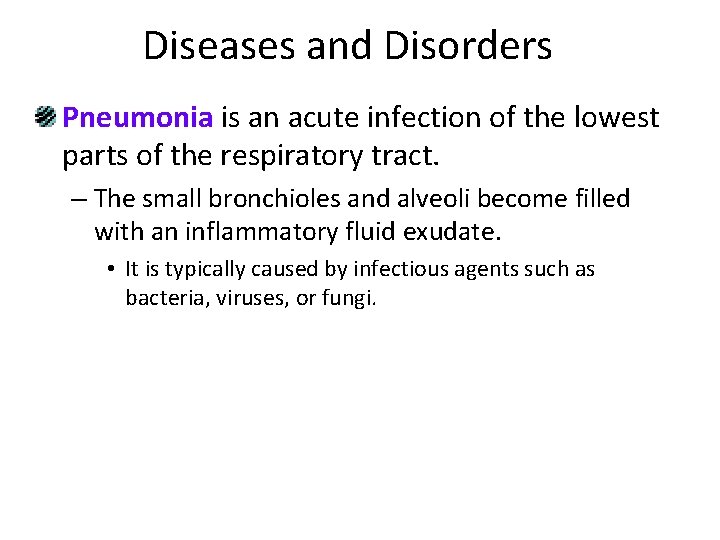 Diseases and Disorders

Pneumonia is an acute infection of the lowest parts of the respiratory tract.

– The small bronchioles and alveoli become filled with an inflammatory fluid exudate.

• It is typically caused by infectious agents such as bacteria, viruses, or fungi.